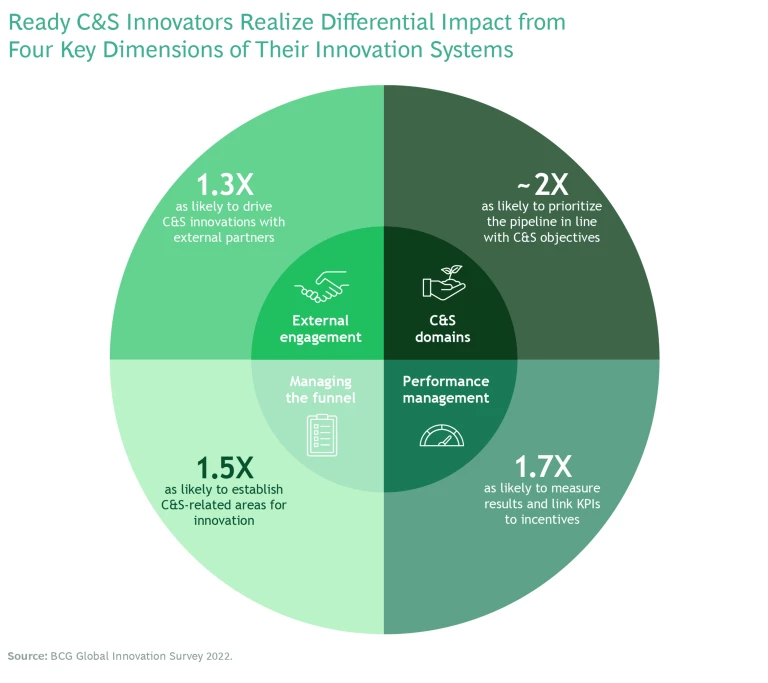 Ready C&S Innovators Realize Differential Impact from Four Key Dimensions of Their Innovation Systems

1.3X
as likely to drive C&S innovations with external partners

~2X
as likely to prioritize the pipeline in line with C&S objectives

External engagement

C&S domains

Managing the funnel

Performance management

1.5X
as likely to establish C&S-related areas for innovation

1.7X
as likely to measure results and link KPIs to incentives

Source: BCG Global Innovation Survey 2022.